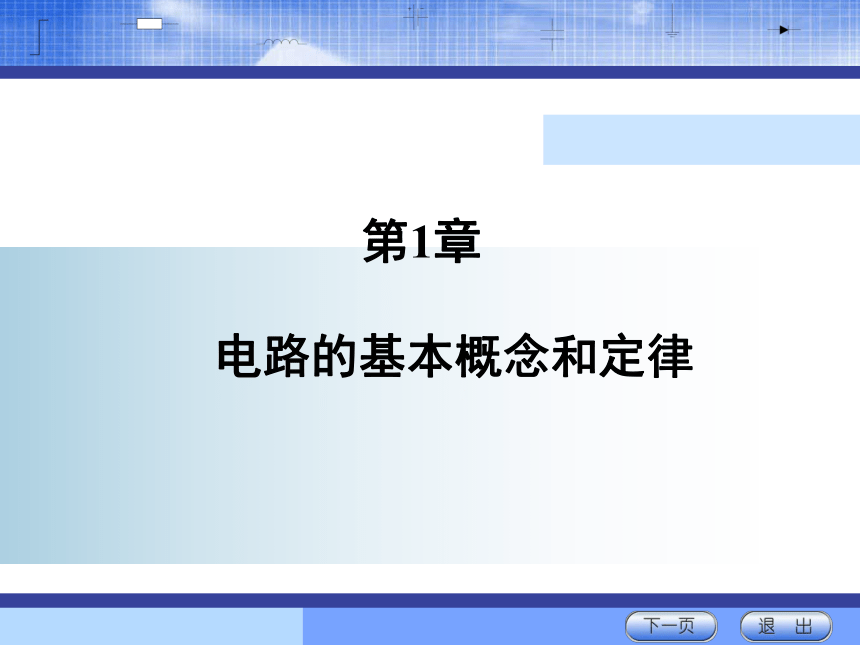 第1章

电路的基本概念和定律

下一页

退 出